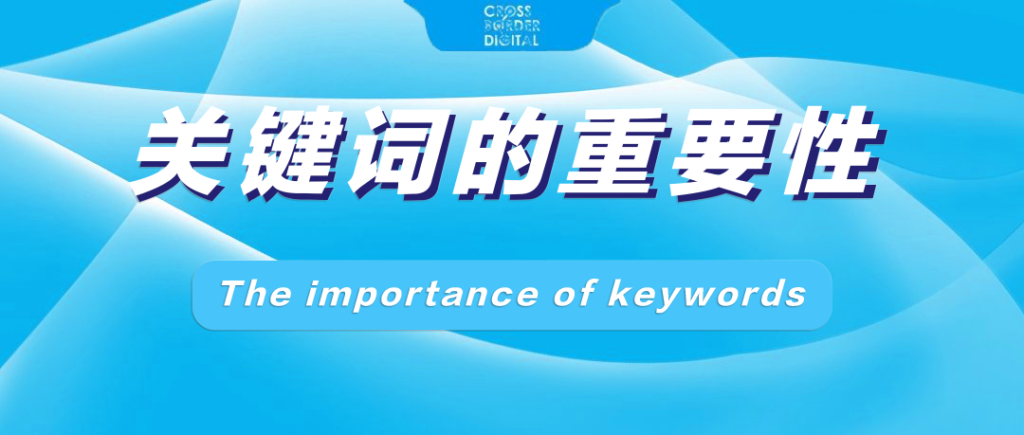 CROSS BORDER DIGITAL

关键词的重要性

The importance of keywords